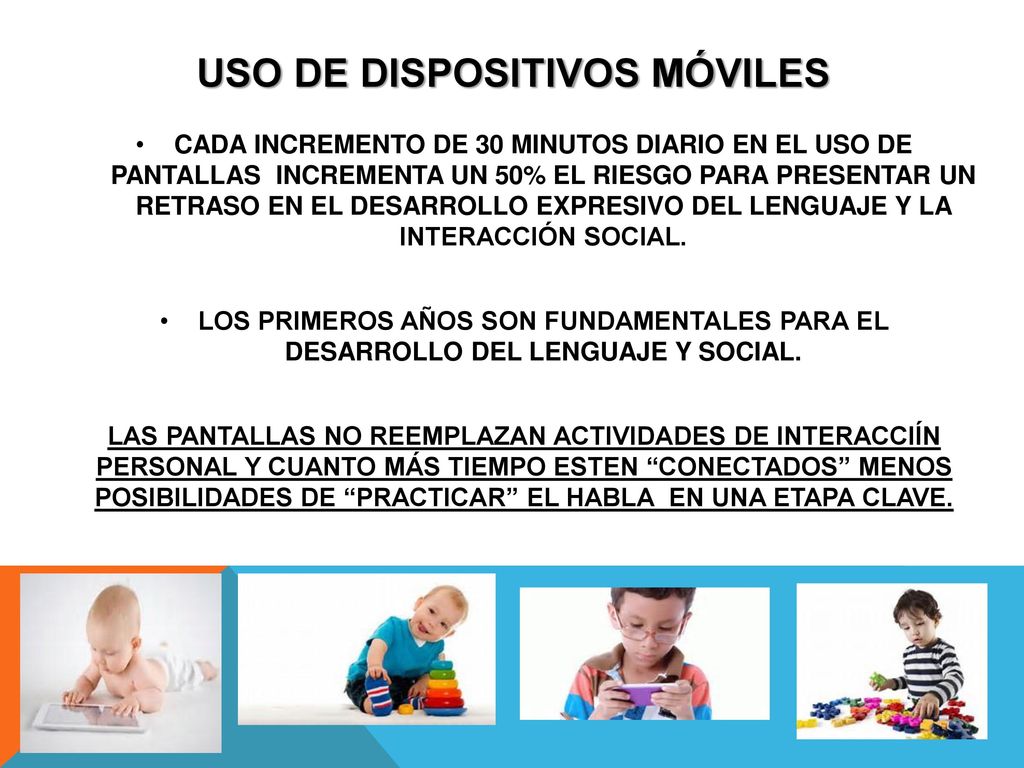 USO DE DISPOSITIVOS MÓVILES

• CADA INCREMENTO DE 30 MINUTOS DIARIO EN EL USO DE PANTALLAS INCREMENTA UN 50% EL RIESGO PARA PRESENTAR UN RETRASO EN EL DESARROLLO EXPRESIVO DEL LENGUAJE Y LA INTERACCIÓN SOCIAL.

• LOS PRIMEROS AÑOS SON FUNDAMENTALES PARA EL DESARROLLO DEL LENGUAJE Y SOCIAL.

LAS PANTALLAS NO REEMPLAZAN ACTIVIDADES DE INTERACCIÍN PERSONAL Y CUANTO MÁS TIEMPO ESTEN “CONECTADOS” MENOS POSIBILIDADES DE “PRACTICAR” EL HABLA EN UNA ETAPA CLAVE.